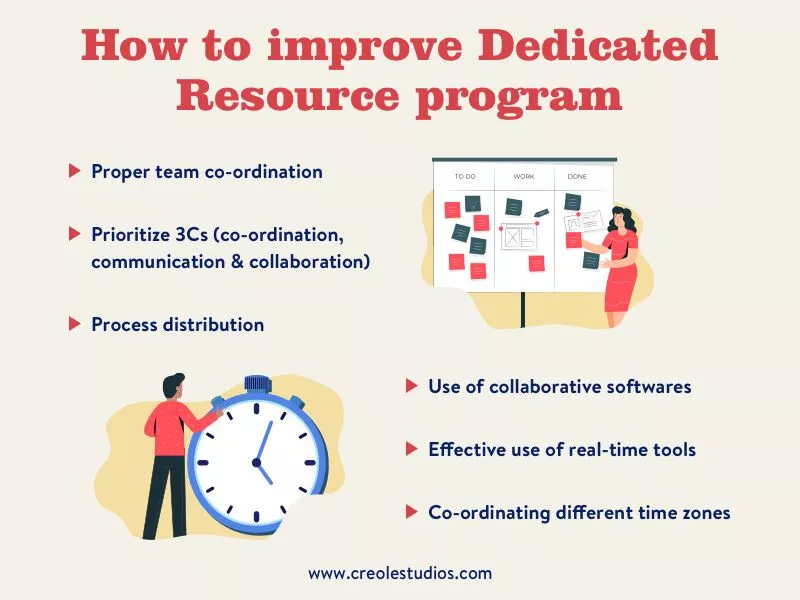 How to improve Dedicated Resource program

Proper team co-ordination

Prioritize 3Cs (co-ordination, communication & collaboration)

Process distribution

TO DO
WORK
DONE

Use of collaborative softwares

Effective use of real-time tools

Co-ordinating different time zones

www.creolestudios.com